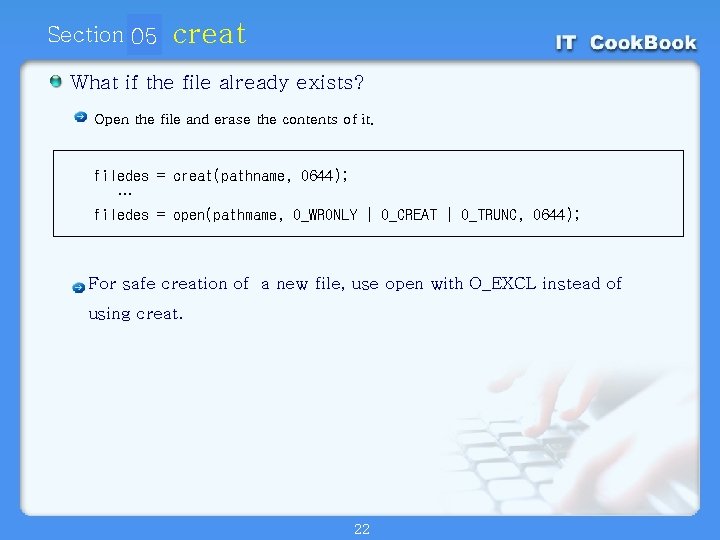 Section 05 creat

IT CookBook

What if the file already exists?

Open the file and erase the contents of it.

filedes = creat(pathname, 0644);
…
filedes = open(pathmame, O_WRONLY | O_CREAT | O_TRUNC, 0644);

For safe creation of a new file, use open with O_EXCL instead of using creat.

22